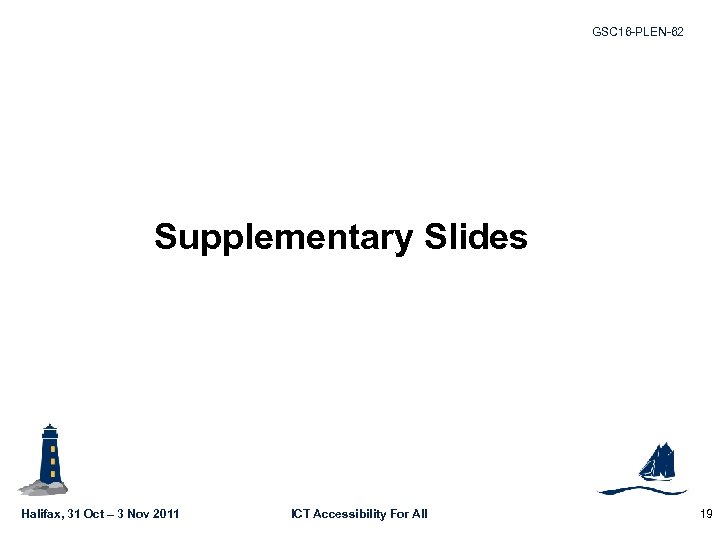 GSC16-PLEN-62

Supplementary Slides

Halifax, 31 Oct – 3 Nov 2011

ICT Accessibility For All

19